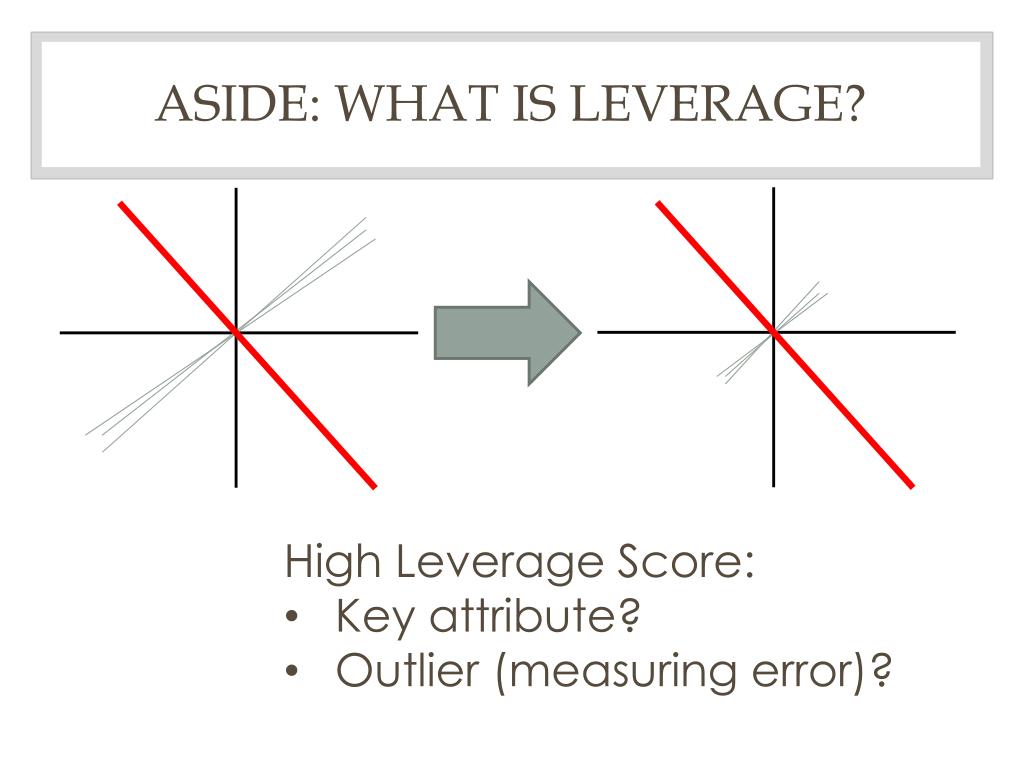 ASIDE: WHAT IS LEVERAGE?

High Leverage Score:
• Key attribute?
• Outlier (measuring error)?